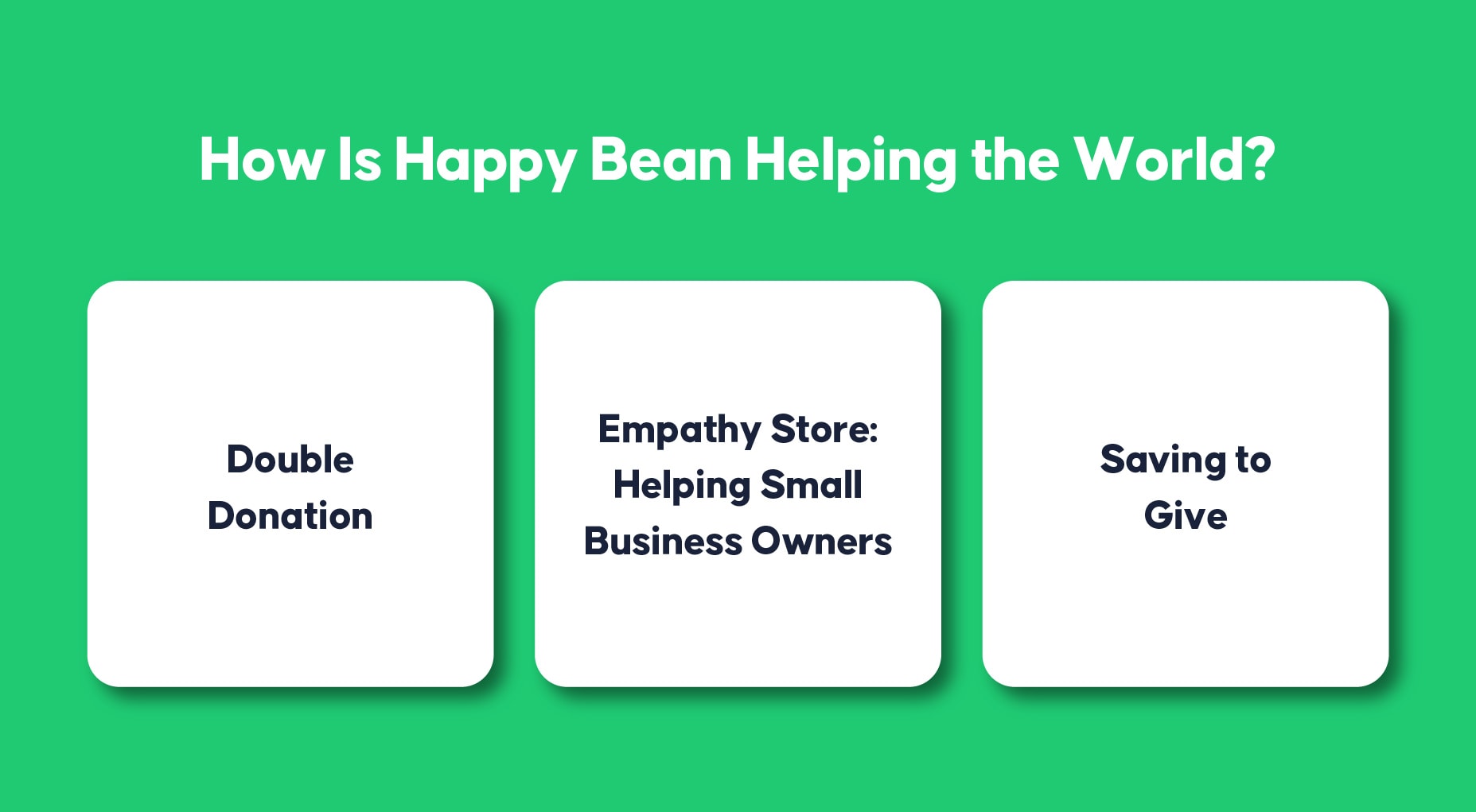 How Is Happy Bean Helping the World?

Double Donation

Empathy Store: Helping Small Business Owners

Saving to Give